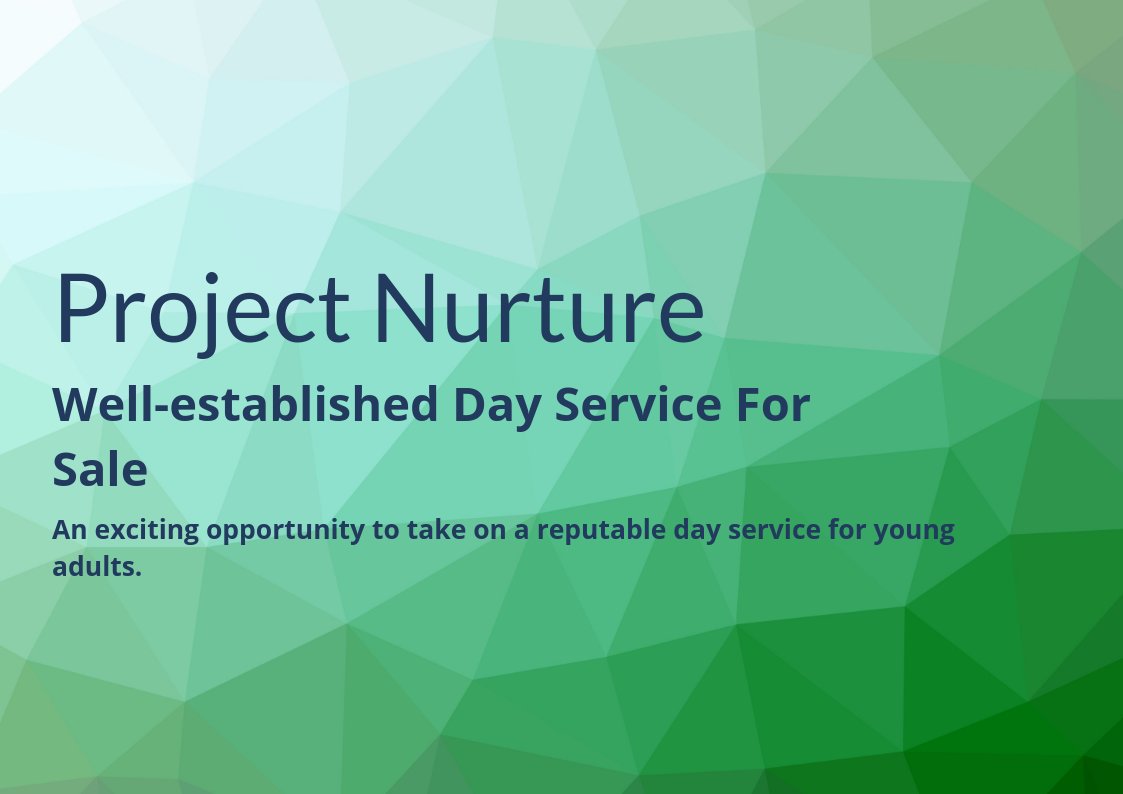 Project Nurture

Well-established Day Service For Sale

An exciting opportunity to take on a reputable day service for young adults.